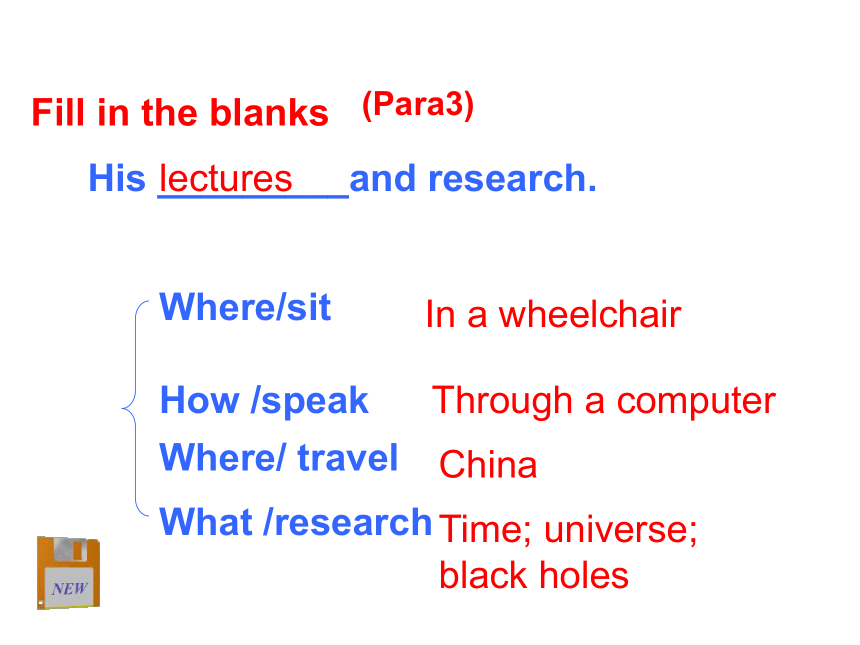 Fill in the blanks (Para3)

His lectures and research.

Where/sit In a wheelchair

How /speak Through a computer

Where/ travel China

What /research Time; universe; black holes

NEW